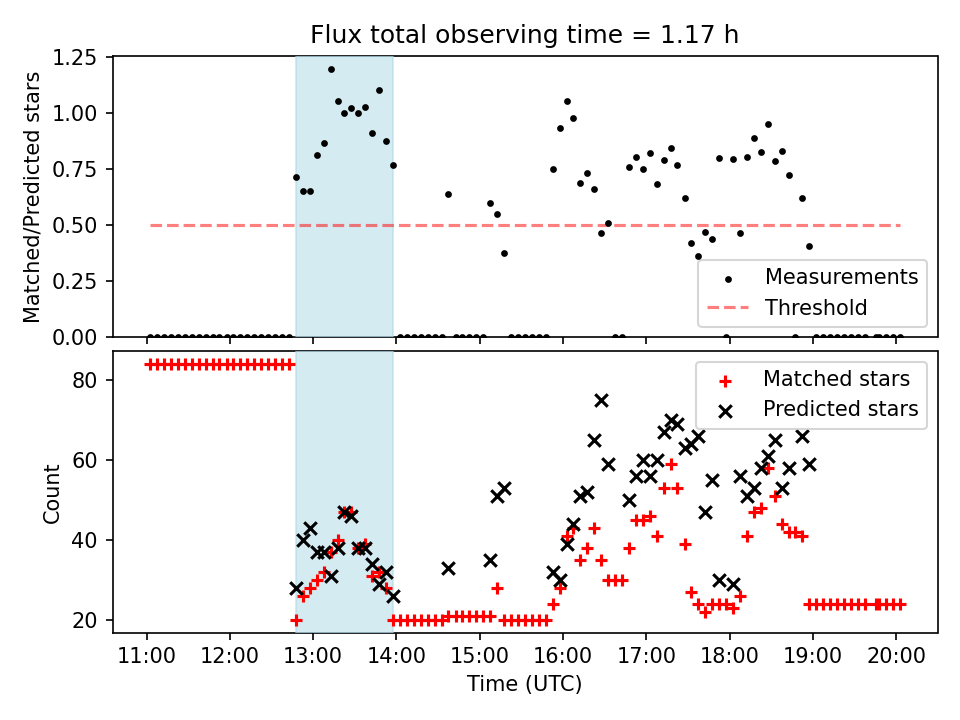 Flux total observing time = 1.17 h

Matched/Predicted stars

1.25
1.00
0.75
0.50
0.25
0.00

Measurements
Threshold

Count

80
60
40
20

Matched stars
Predicted stars

11:00
12:00
13:00
14:00
15:00
16:00
17:00
18:00
19:00
20:00

Time (UTC)